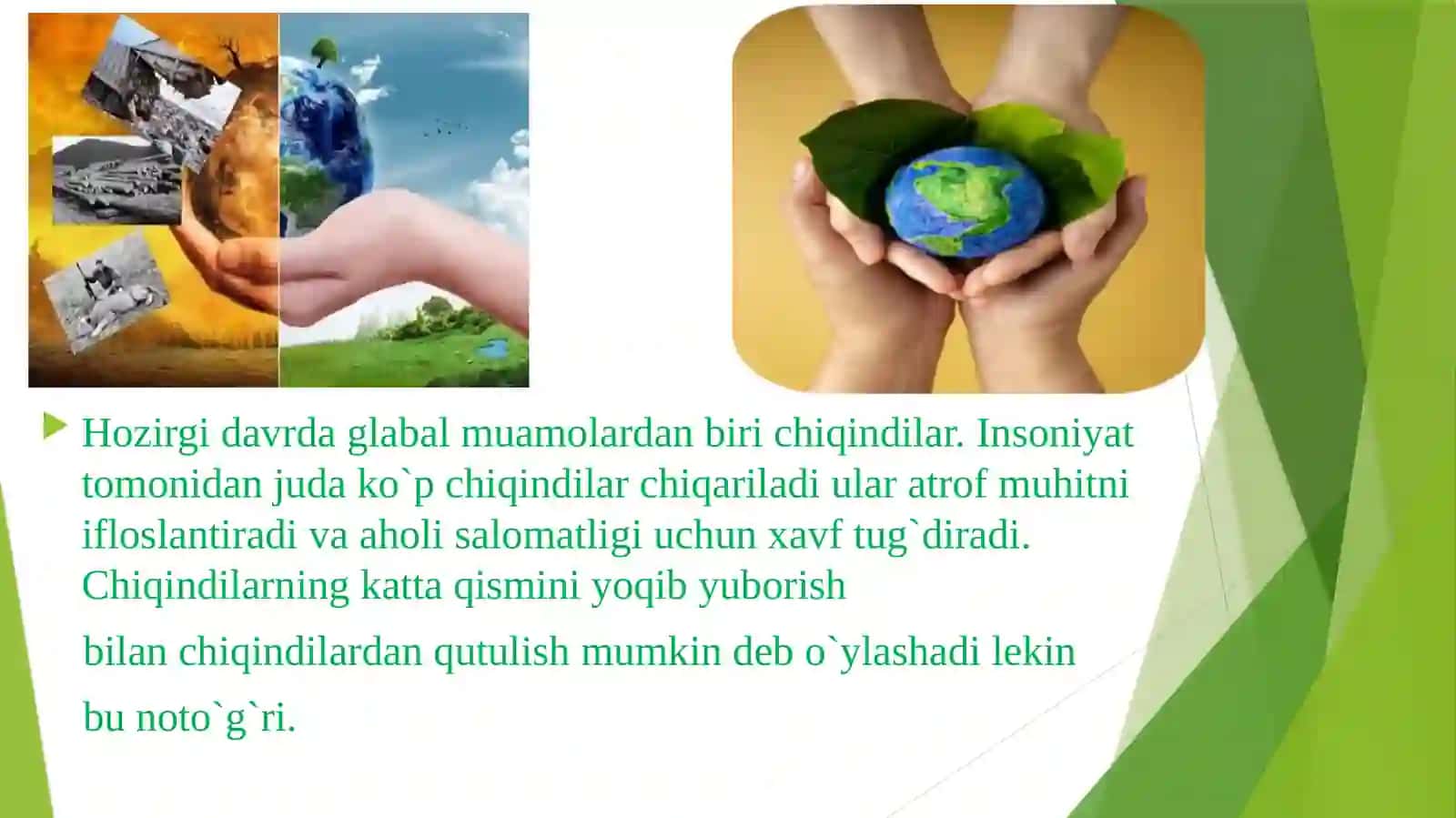 Hozirgi davrda glabal muamolardan biri chiqindilar. Insoniyat tomonidan juda ko`p chiqindilar chiqariladi ular atrof muhitni ifloslantiradi va aholi salomatligi uchun xavf tug`diradi. Chiqindilarning katta qismini yoqib yuborish

bilan chiqindilardan qutulish mumkin deb o`ylashadi lekin

bu noto`g`ri.